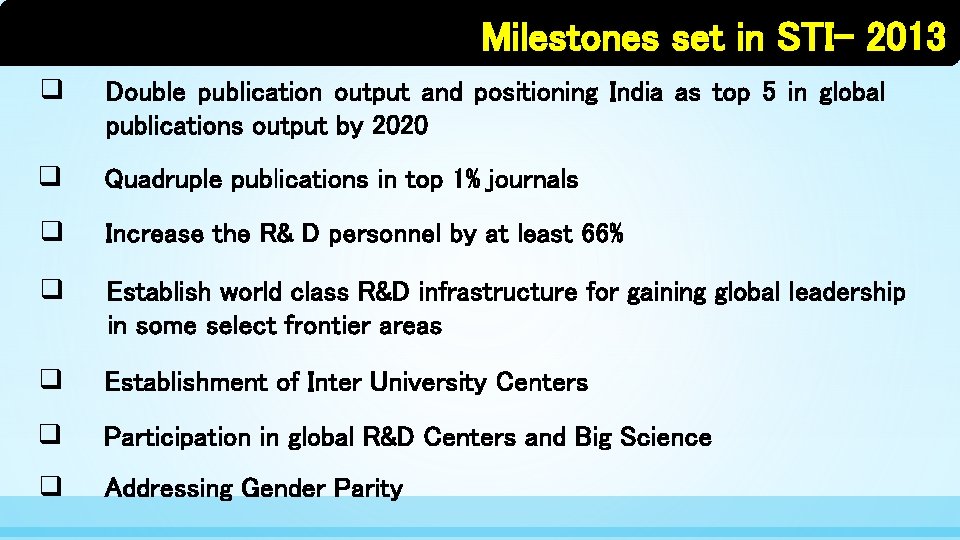 Milestones set in STI- 2013

❑ Double publication output and positioning India as top 5 in global publications output by 2020

❑ Quadruple publications in top 1% journals

❑ Increase the R& D personnel by at least 66%

❑ Establish world class R&D infrastructure for gaining global leadership in some select frontier areas

❑ Establishment of Inter University Centers

❑ Participation in global R&D Centers and Big Science

❑ Addressing Gender Parity